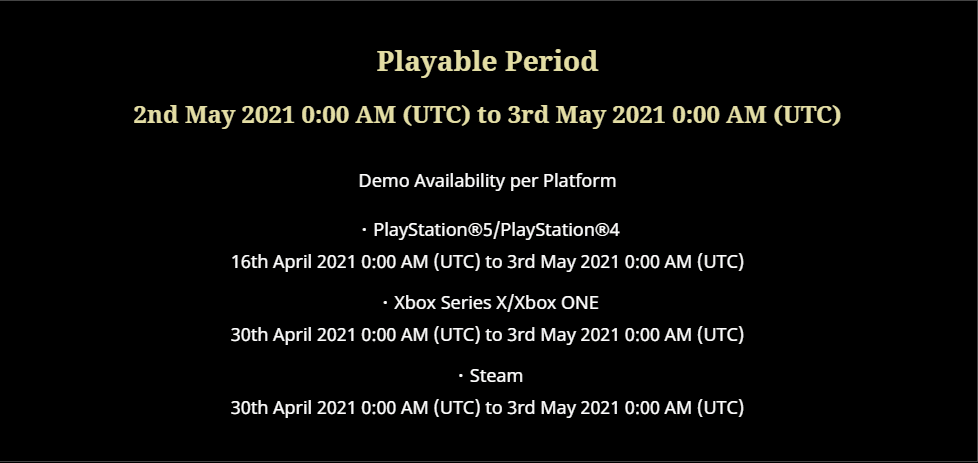 Playable Period

2nd May 2021 0:00 AM (UTC) to 3rd May 2021 0:00 AM (UTC)

Demo Availability per Platform

・PlayStation®5/PlayStation®4
16th April 2021 0:00 AM (UTC) to 3rd May 2021 0:00 AM (UTC)

・Xbox Series X/Xbox ONE
30th April 2021 0:00 AM (UTC) to 3rd May 2021 0:00 AM (UTC)

・Steam
30th April 2021 0:00 AM (UTC) to 3rd May 2021 0:00 AM (UTC)